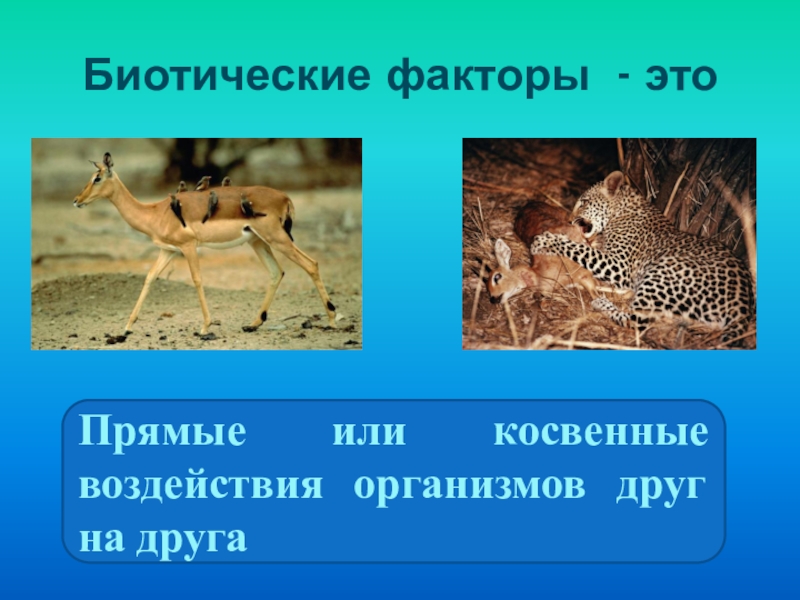 Биотические факторы - это

Прямые или косвенные воздействия организмов друг на друга